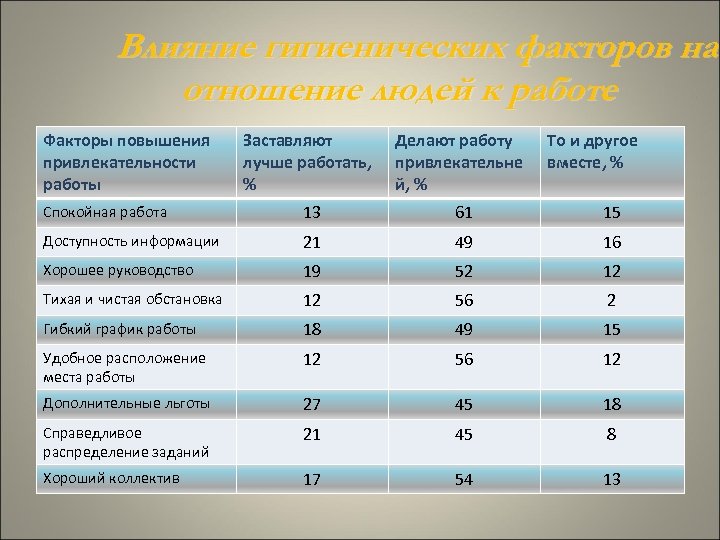 Влияние гигиенических факторов на отношение людей к работе

| Факторы повышения привлекательности работы | Заставляют лучше работать, % | Делают работу привлекательней, % | То и другое вместе, % |
|---|---|---|---|
| Спокойная работа | 13 | 61 | 15 |
| Доступность информации | 21 | 49 | 16 |
| Хорошее руководство | 19 | 52 | 12 |
| Тихая и чистая обстановка | 12 | 56 | 2 |
| Гибкий график работы | 18 | 49 | 15 |
| Удобное расположение места работы | 12 | 56 | 12 |
| Дополнительные льготы | 27 | 45 | 18 |
| Справедливое распределение заданий | 21 | 45 | 8 |
| Хороший коллектив | 17 | 54 | 13 |